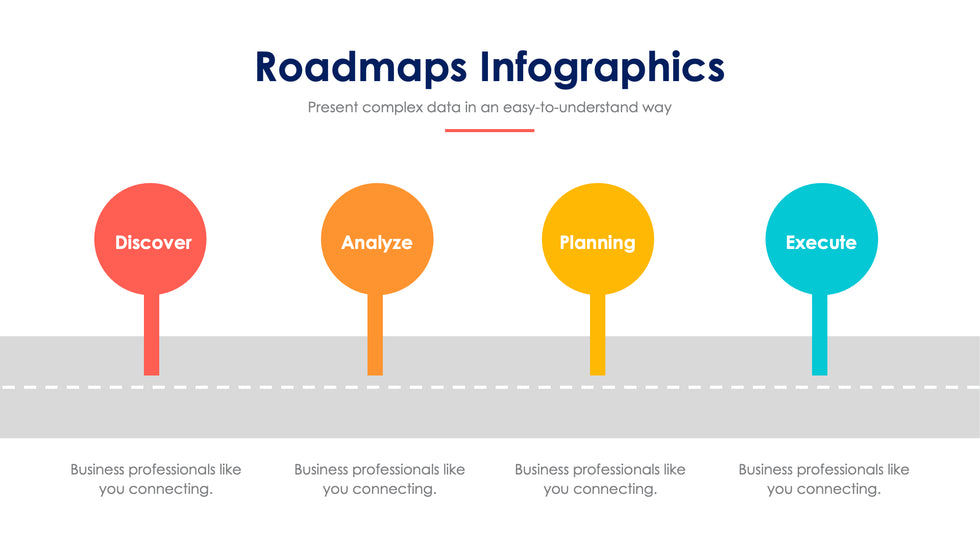 Roadmaps Infographics

Present complex data in an easy-to-understand way

Discover

Analyze

Planning

Execute

Business professionals like you connecting.

Business professionals like you connecting.

Business professionals like you connecting.

Business professionals like you connecting.